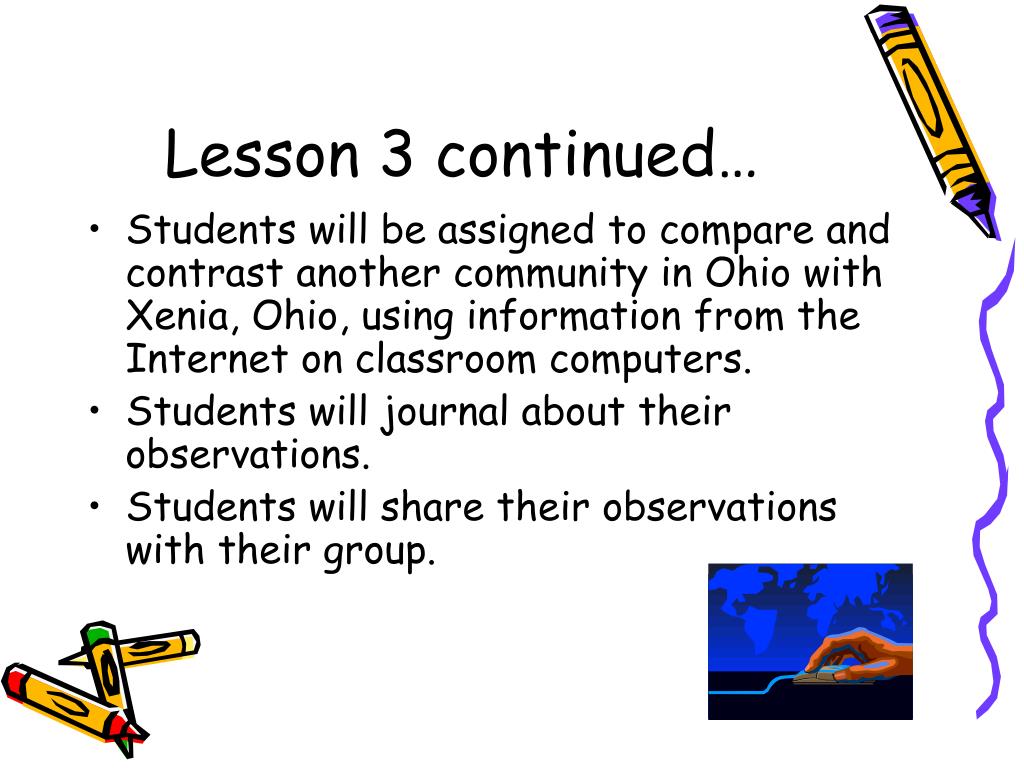 Lesson 3 continued…

• Students will be assigned to compare and contrast another community in Ohio with Xenia, Ohio, using information from the Internet on classroom computers.
• Students will journal about their observations.
• Students will share their observations with their group.